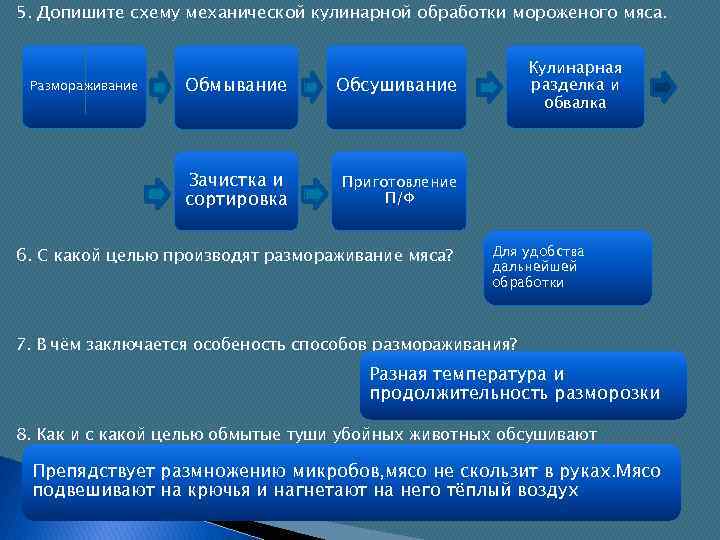 5. Допишите схему механической кулинарной обработки мороженого мяса.

Размораживание

Обмывание

Обсушивание

Кулинарная разделка и обвалка

Зачистка и сортировка

Приготовление П/Ф

6. С какой целью производят размораживание мяса?

Для удобства дальнейшей обработки

7. В чём заключается особеность способов размораживания?

Разная температура и продолжительность разморозки

8. Как и с какой целью обмытые туши убойных животных обсушивают

Препядствует размножению микробов,мясо не скользит в руках.Мясо подвешивают на крючья и нагнетают на него тёплый воздух